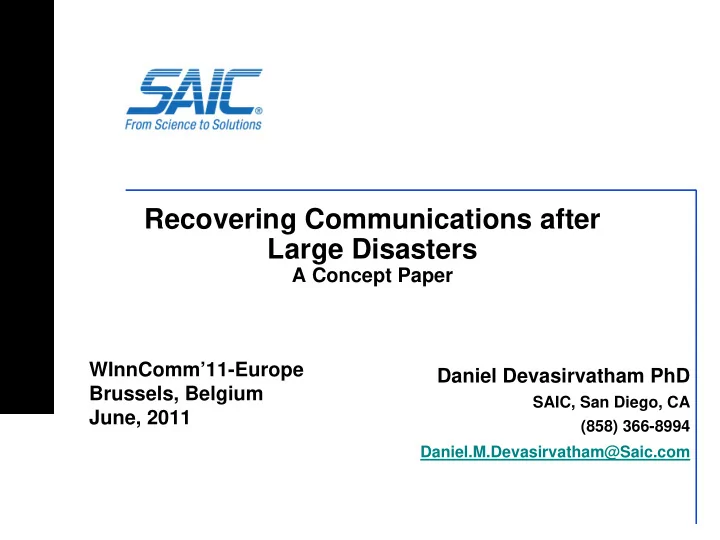 SAIC®
From Science to Solutions

Recovering Communications after Large Disasters
A Concept Paper

WInnComm'11-Europe
Brussels, Belgium
June, 2011

Daniel Devasirvatham PhD
SAIC, San Diego, CA
(858) 366-8994
Daniel.M.Devasirvatham@Saic.com